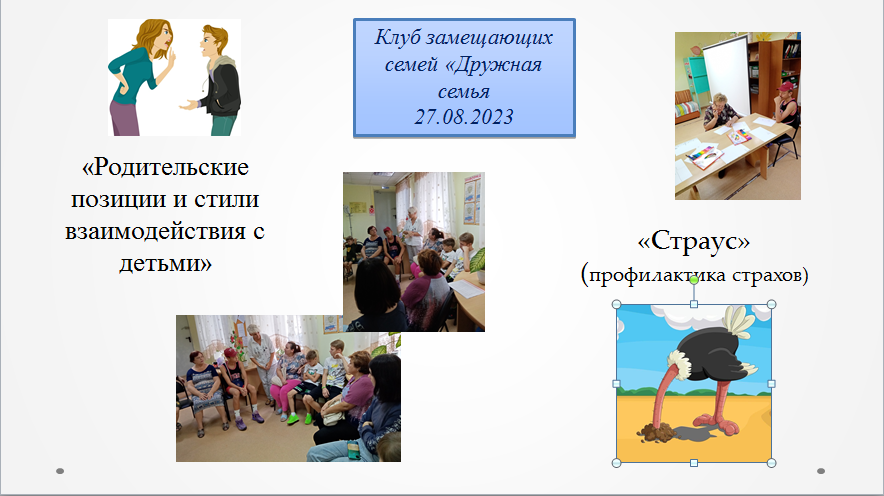 Клуб замещающих семей «Дружная семья
27.08.2023

«Родительские позиции и стили взаимодействия с детьми»

«Страус»
(профилактика страхов)